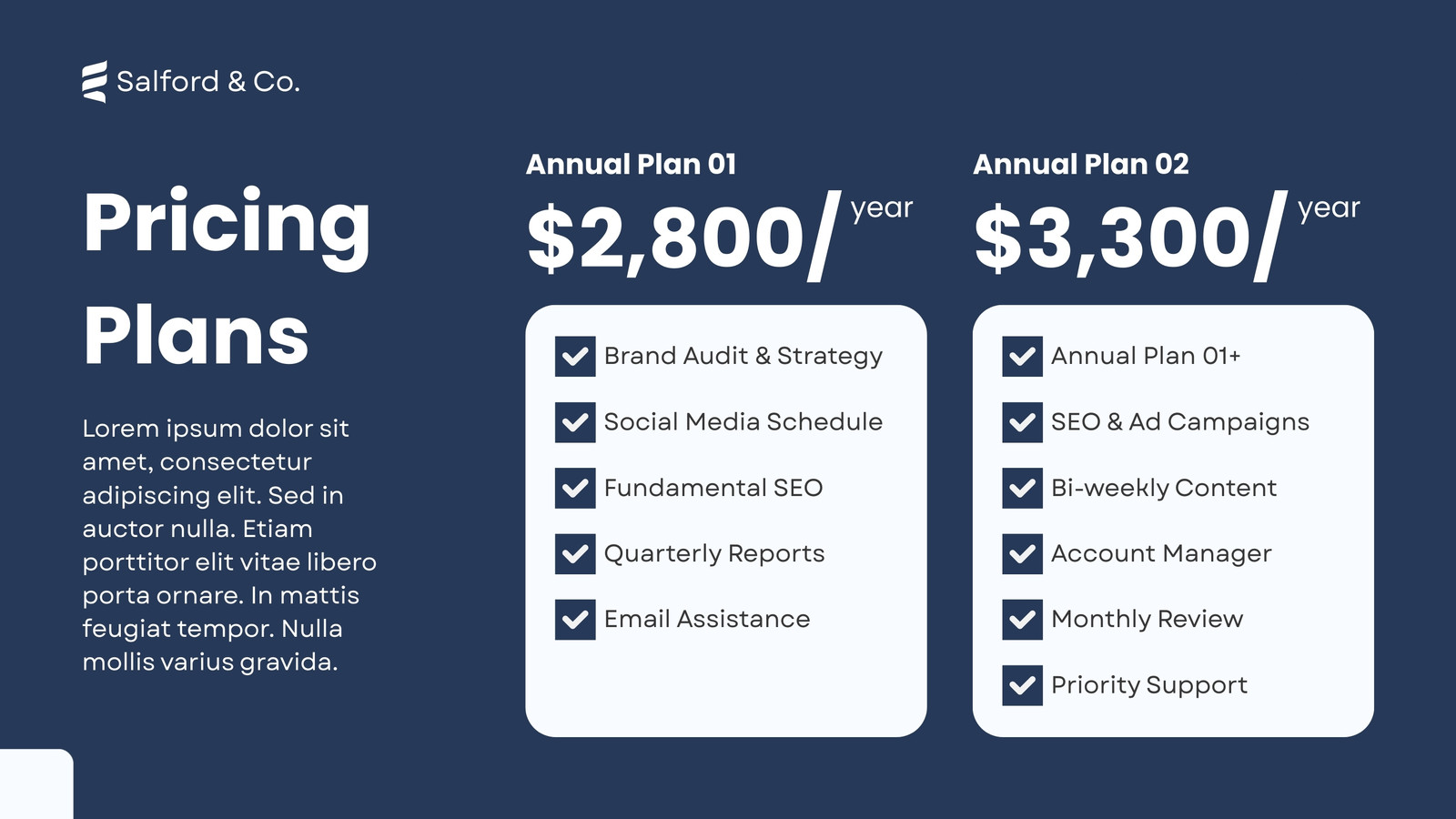 Salford & Co.

Pricing Plans

Lorem ipsum dolor sit amet, consectetur adipiscing elit. Sed in auctor nulla. Etiam porttitor elit vitae libero porta ornare. In mattis feugiat tempor. Nulla mollis varius gravida.

Annual Plan 01

$2,800/ year

☑ Brand Audit & Strategy
☑ Social Media Schedule
☑ Fundamental SEO
☑ Quarterly Reports
☑ Email Assistance

Annual Plan 02

$3,300/ year

☑ Annual Plan 01+
☑ SEO & Ad Campaigns
☑ Bi-weekly Content
☑ Account Manager
☑ Monthly Review
☑ Priority Support